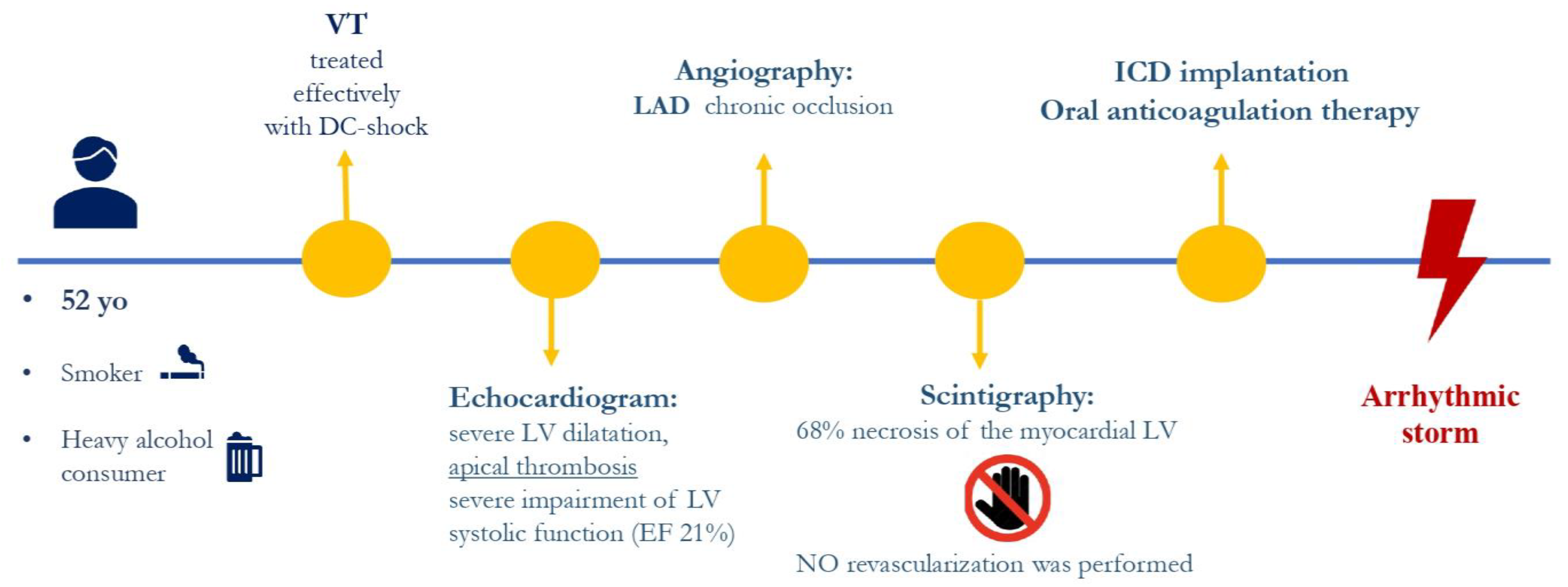 VT
treated effectively with DC-shock

Angiography:
LAD chronic occlusion

ICD implantation
Oral anticoagulation therapy

• 52 yo
• Smoker
• Heavy alcohol consumer

Echocardiogram:
severe LV dilatation,
apical thrombosis
severe impairment of LV systolic function (EF 21%)

Scintigraphy:
68% necrosis of the myocardial LV

NO revascularization was performed

Arrhythmic storm